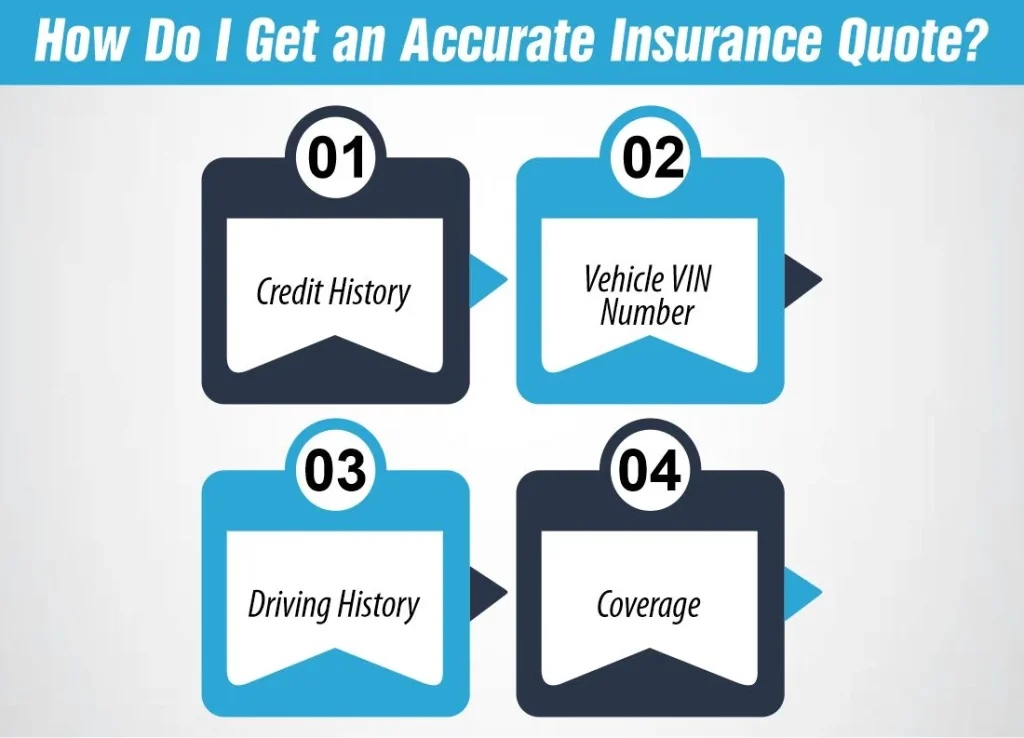 How Do I Get an Accurate Insurance Quote?

01

Credit History

02

Vehicle VIN Number

03

Driving History

04

Coverage